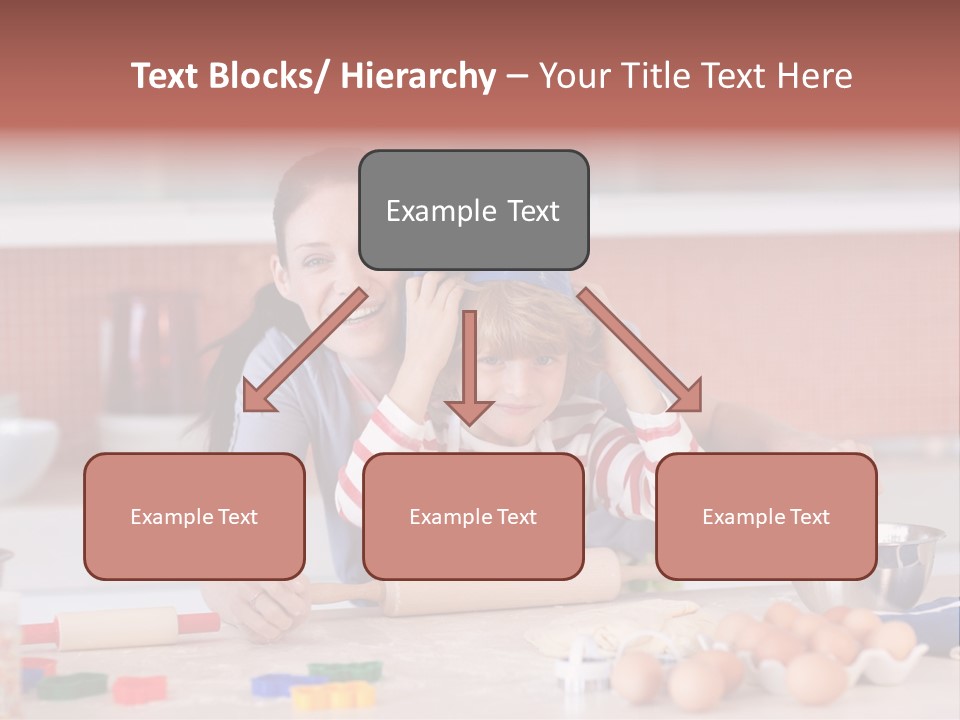 Text Blocks/ Hierarchy – Your Title Text Here

Example Text

Example Text

Example Text

Example Text